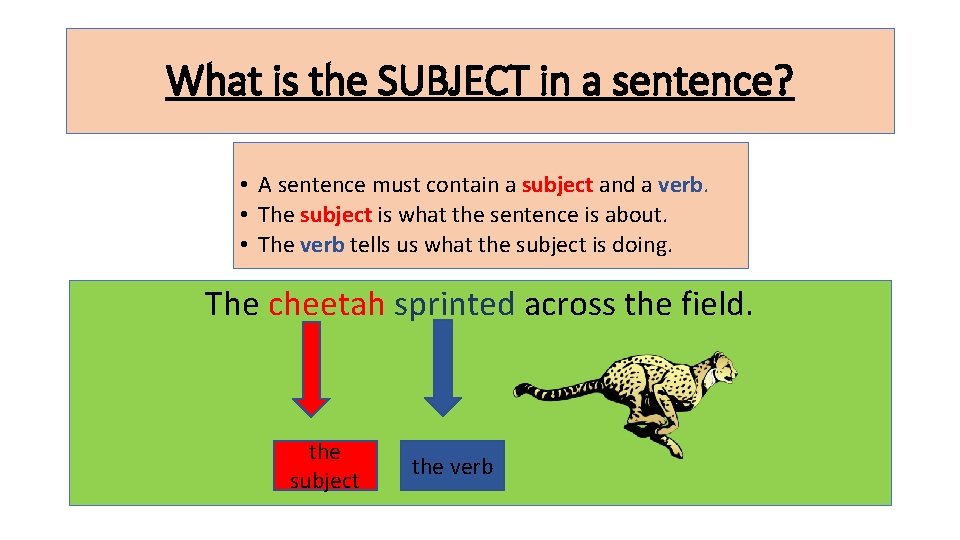 What is the SUBJECT in a sentence?

• A sentence must contain a subject and a verb.
• The subject is what the sentence is about.
• The verb tells us what the subject is doing.

The cheetah sprinted across the field.

the subject

the verb